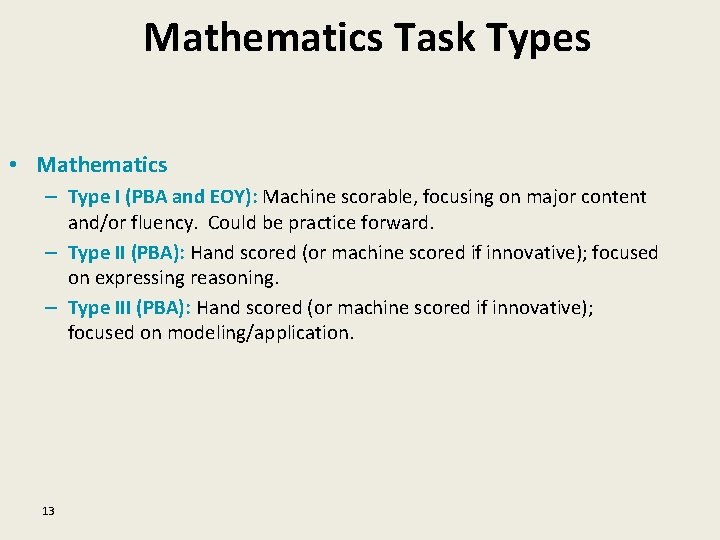 Mathematics Task Types

• Mathematics
– Type I (PBA and EOY): Machine scorable, focusing on major content and/or fluency. Could be practice forward.
– Type II (PBA): Hand scored (or machine scored if innovative); focused on expressing reasoning.
– Type III (PBA): Hand scored (or machine scored if innovative); focused on modeling/application.

13